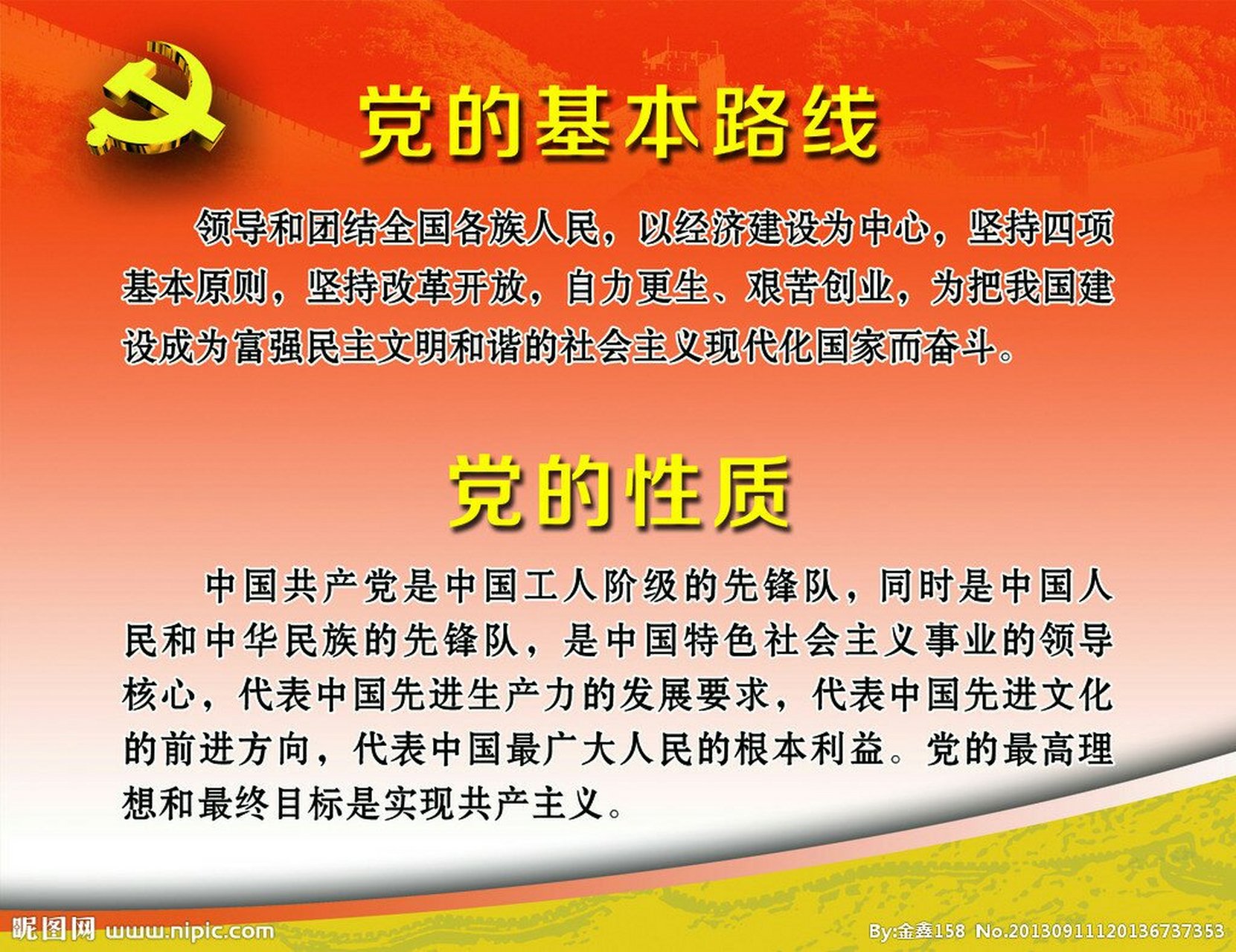 党的基本路线

领导和团结全国各族人民，以经济建设为中心，坚持四项基本原则，坚持改革开放，自力更生、艰苦创业，为把我国建设成为富强民主文明和谐的社会主义现代化国家而奋斗。

党的性质

中国共产党是中国工人阶级的先锋队，同时是中国人民和中华民族的先锋队，是中国特色社会主义事业的领导核心，代表中国先进生产力的发展要求，代表中国先进文化的前进方向，代表中国最广大人民的根本利益。党的最高理想和最终目标是实现共产主义。

昵图网 www.nipic.com

By:金鑫158 No.20130911120136737353